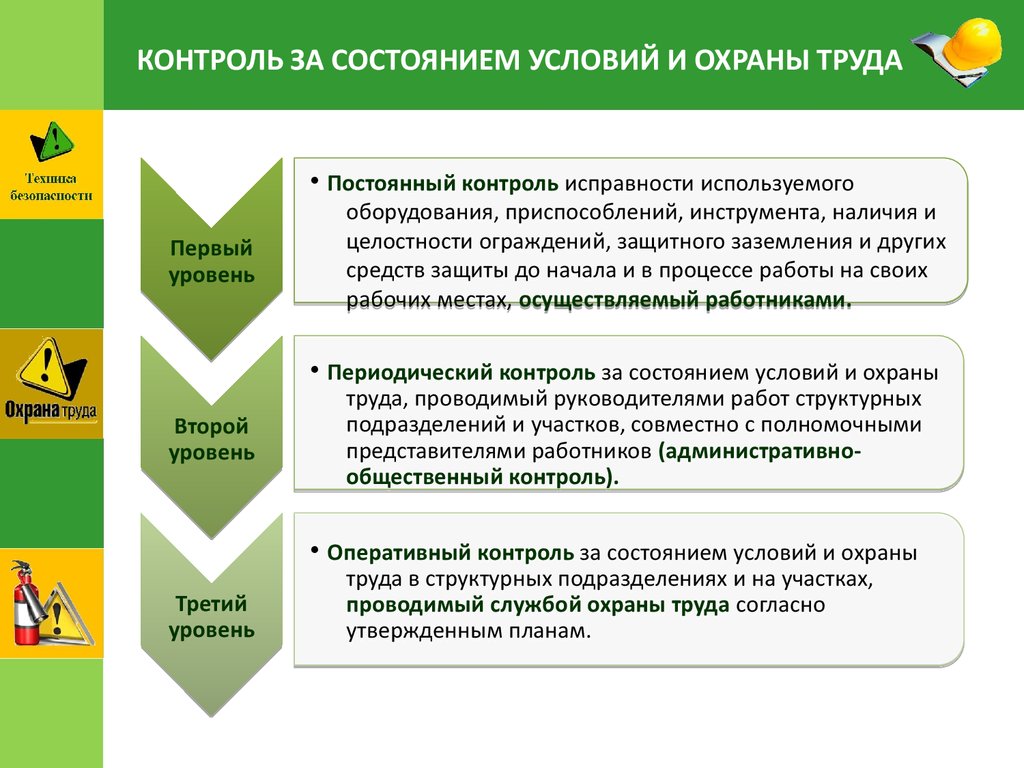 КОНТРОЛЬ ЗА СОСТОЯНИЕМ УСЛОВИЙ И ОХРАНЫ ТРУДА

Техника безопасности

Охрана труда

Первый уровень

• Постоянный контроль исправности используемого оборудования, приспособлений, инструмента, наличия и целостности ограждений, защитного заземления и других средств защиты до начала и в процессе работы на своих рабочих местах, осуществляемый работниками.

Второй уровень

• Периодический контроль за состоянием условий и охраны труда, проводимый руководителями работ структурных подразделений и участков, совместно с полномочными представителями работников (административно-общественный контроль).

Третий уровень

• Оперативный контроль за состоянием условий и охраны труда в структурных подразделениях и на участках, проводимый службой охраны труда согласно утвержденным планам.